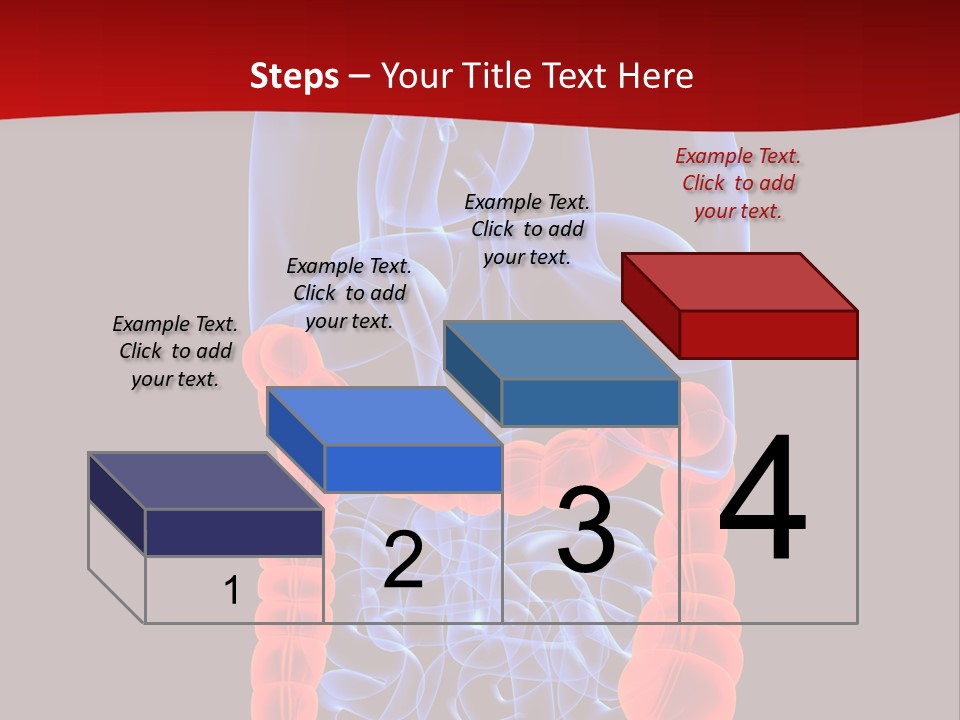 Steps – Your Title Text Here

Example Text. Click to add your text.

Example Text. Click to add your text.

Example Text. Click to add your text.

Example Text. Click to add your text.

1

2

3

4